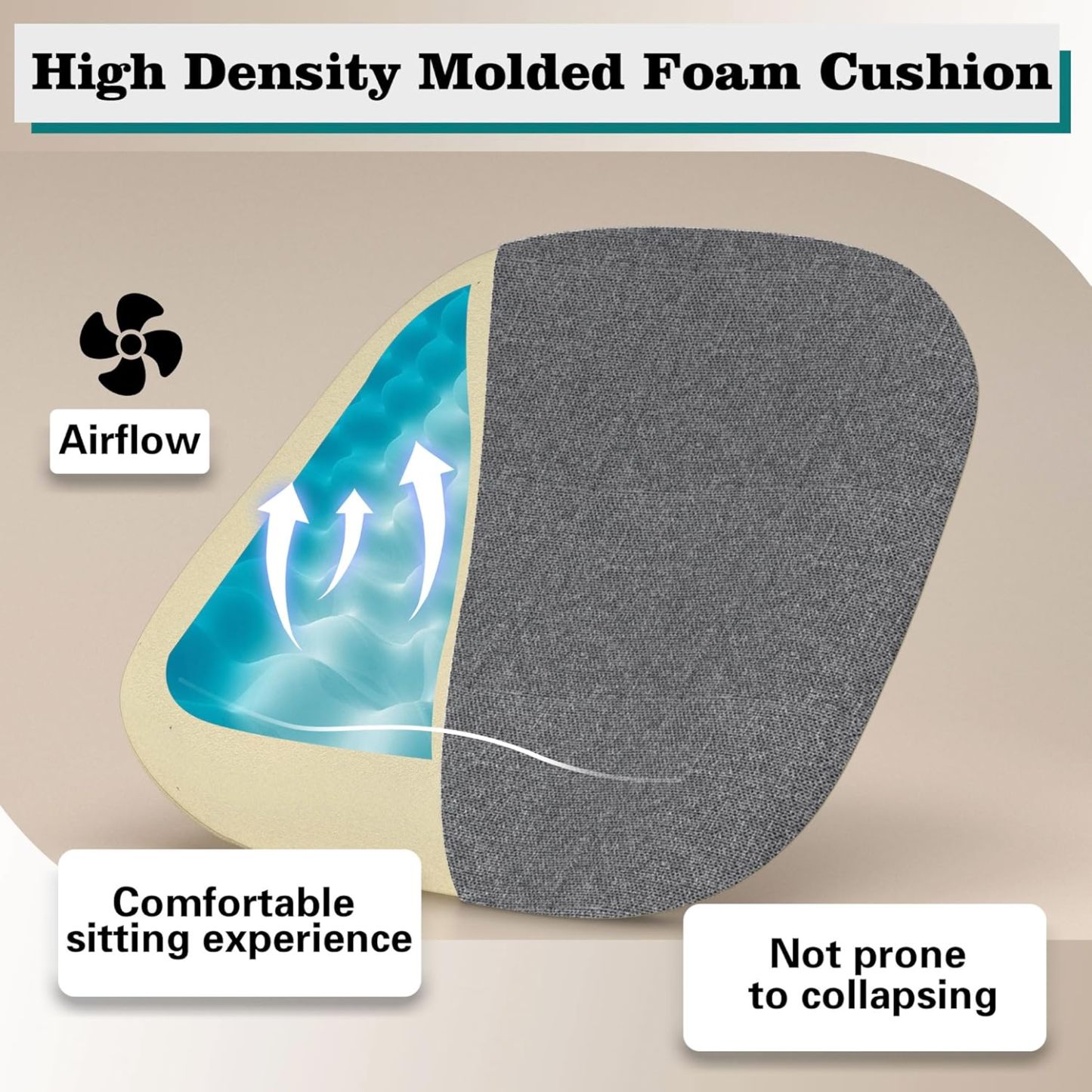 High Density Molded Foam Cushion

Airflow

Comfortable sitting experience

Not prone to collapsing